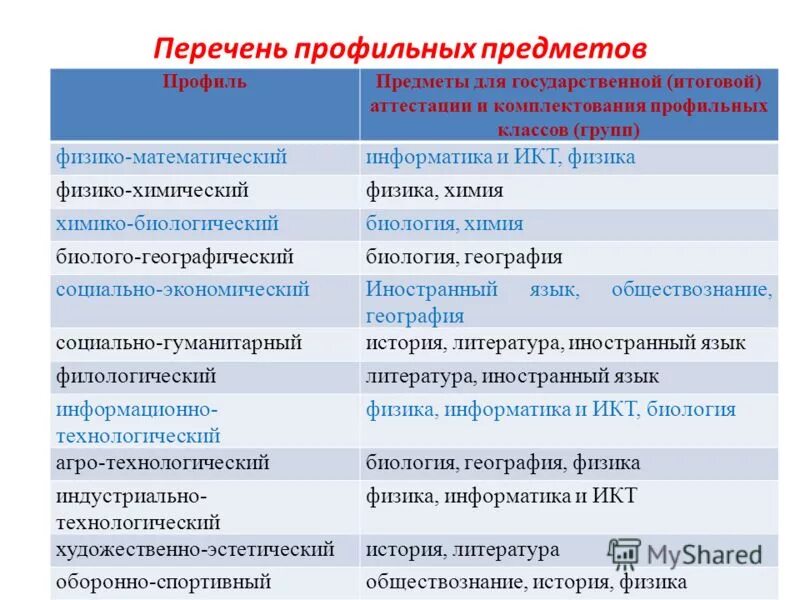 Перечень профильных предметов

| Профиль | Предметы для государственной (итоговой) аттестации и комплектования профильных классов (групп) |
|---|---|
| физико-математический | информатика и ИКТ, физика |
| физико-химический | физика, химия |
| химико-биологический | биология, химия |
| биолого-географический | биология, география |
| социально-экономический | Иностранный язык, обществознание, география |
| социально-гуманитарный | история, литература, иностранный язык |
| филологический | литература, иностранный язык |
| информационно-технологический | физика, информатика и ИКТ, биология |
| агро-технологический | биология, география, физика |
| индустриально-технологический | физика, информатика и ИКТ |
| художественно-эстетический | история, литература |
| оборонно-спортивный | обществознание, история, физика |

MyShared